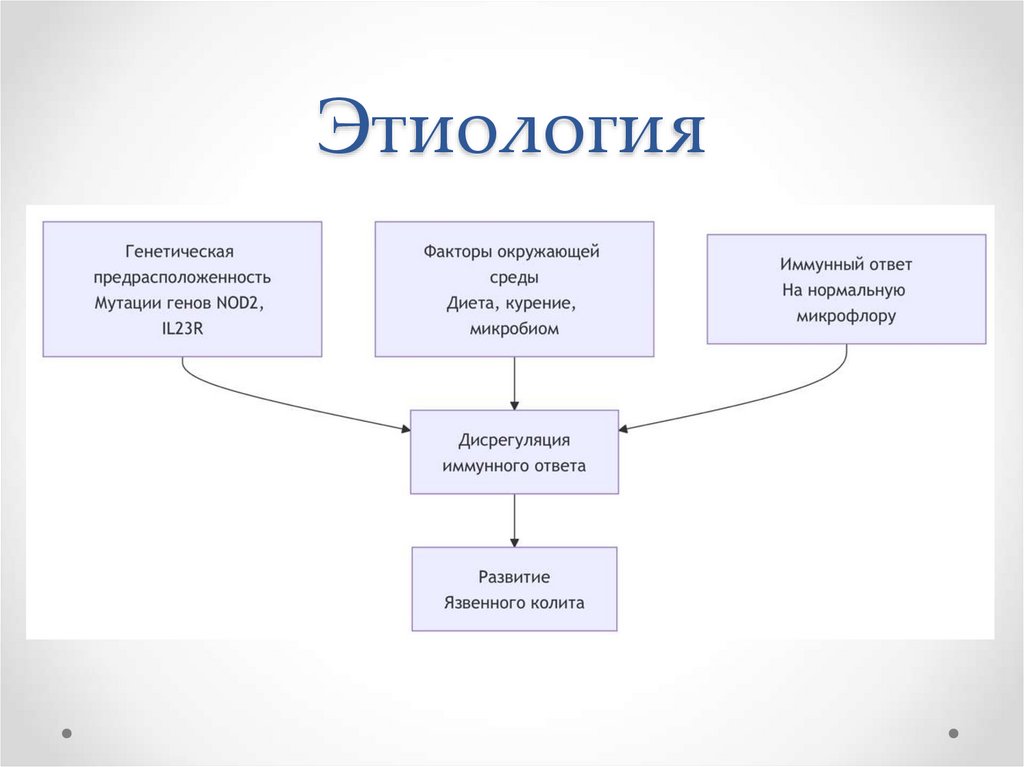 Этиология

Генетическая предрасположенность Мутации генов NOD2, IL23R

Факторы окружающей среды Диета, курение, микробиом

Иммунный ответ На нормальную микрофлору

Дисрегуляция иммунного ответа

Развитие Язвенного колита